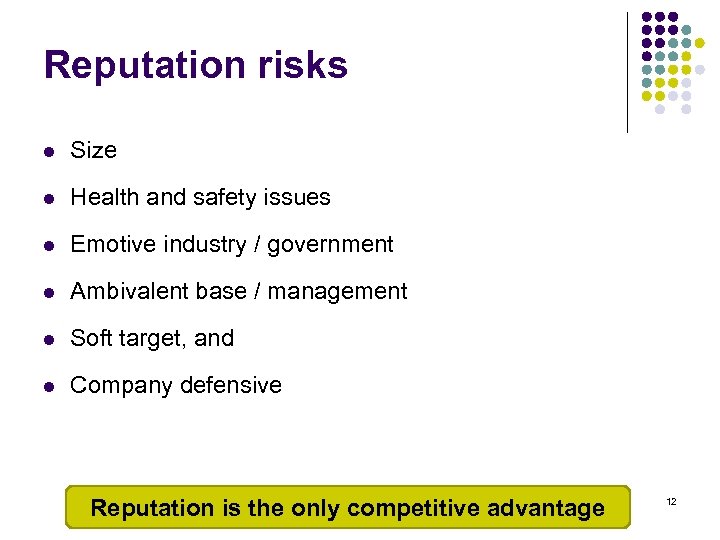 Reputation risks

- Size
- Health and safety issues
- Emotive industry / government
- Ambivalent base / management
- Soft target, and
- Company defensive

Reputation is the only competitive advantage

12